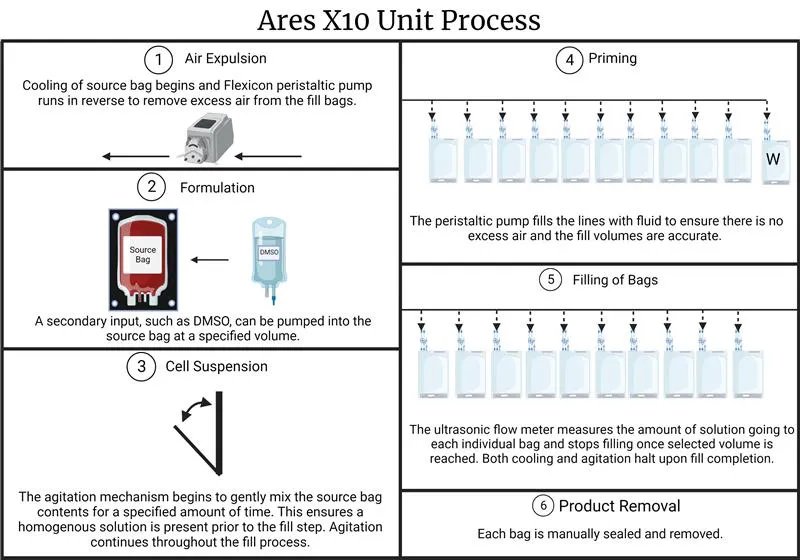 Ares X10 Unit Process

1 Air Expulsion

Cooling of source bag begins and Flexicon peristaltic pump runs in reverse to remove excess air from the fill bags.

2 Formulation

Source Bag

DMSO

A secondary input, such as DMSO, can be pumped into the source bag at a specified volume.

3 Cell Suspension

The agitation mechanism begins to gently mix the source bag contents for a specified amount of time. This ensures a homogenous solution is present prior to the fill step. Agitation continues throughout the fill process.

4 Priming

W

The peristaltic pump fills the lines with fluid to ensure there is no excess air and the fill volumes are accurate.

5 Filling of Bags

The ultrasonic flow meter measures the amount of solution going to each individual bag and stops filling once selected volume is reached. Both cooling and agitation halt upon fill completion.

6 Product Removal

Each bag is manually sealed and removed.